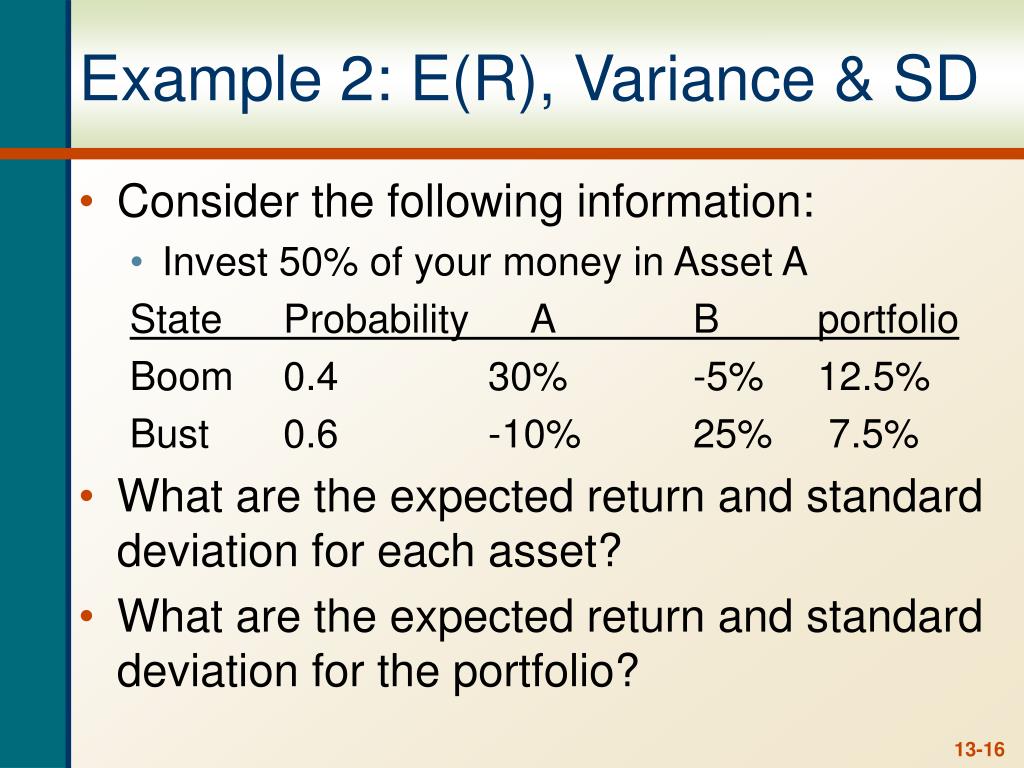 Example 2: E(R), Variance & SD

• Consider the following information:
  • Invest 50% of your money in Asset A

| State | Probability | A | B | portfolio |
|---|---|---|---|---|
| Boom | 0.4 | 30% | -5% | 12.5% |
| Bust | 0.6 | -10% | 25% | 7.5% |

• What are the expected return and standard deviation for each asset?
• What are the expected return and standard deviation for the portfolio?

13-16